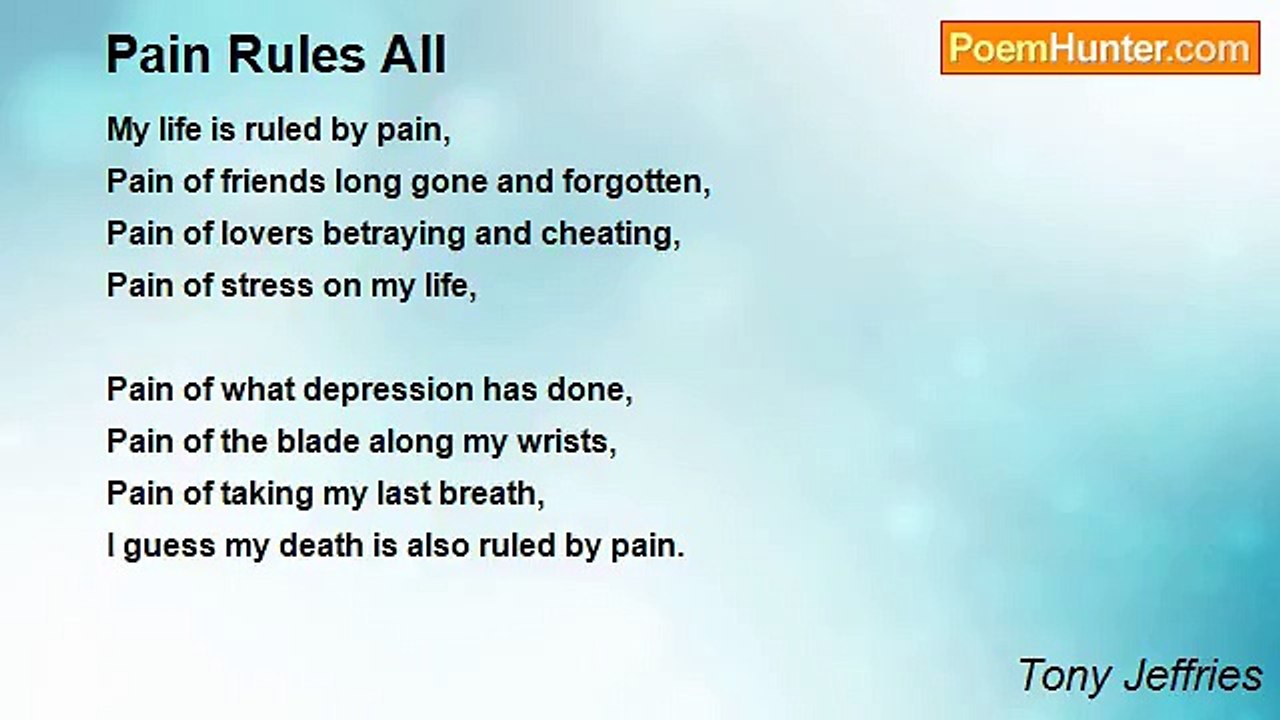 Pain Rules All

PoemHunter.com

My life is ruled by pain,
Pain of friends long gone and forgotten,
Pain of lovers betraying and cheating,
Pain of stress on my life,

Pain of what depression has done,
Pain of the blade along my wrists,
Pain of taking my last breath,
I guess my death is also ruled by pain.

Tony Jeffries